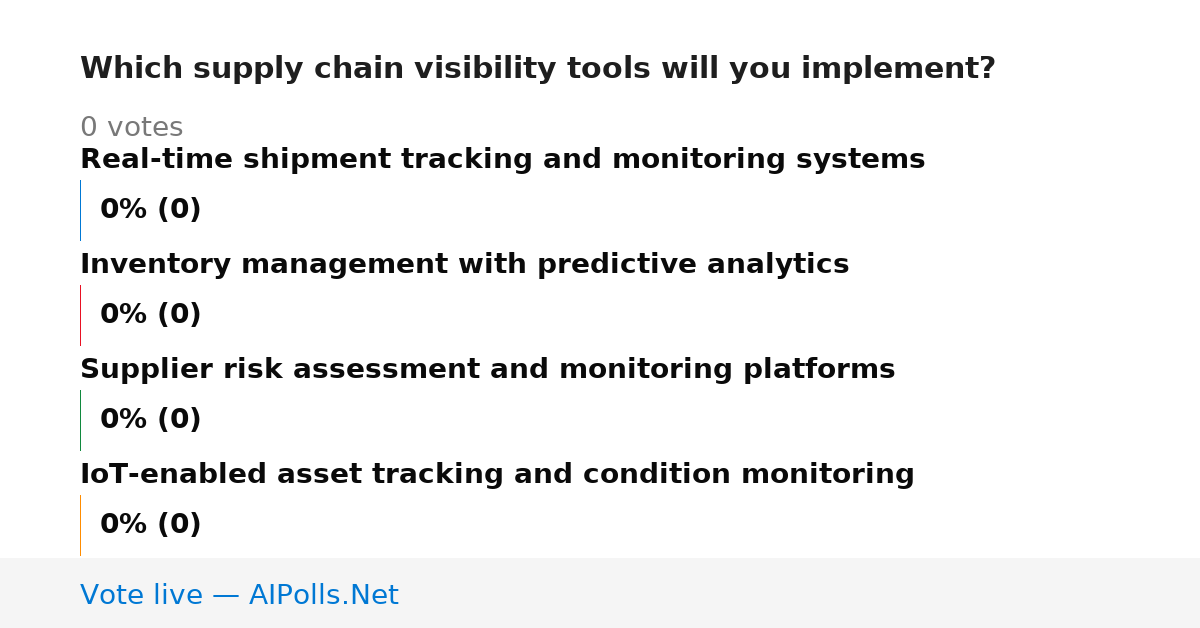 Which supply chain visibility tools will you implement?

0 votes

Real-time shipment tracking and monitoring systems

0% (0)

Inventory management with predictive analytics

0% (0)

Supplier risk assessment and monitoring platforms

0% (0)

IoT-enabled asset tracking and condition monitoring

0% (0)

Vote live — AIPolls.Net